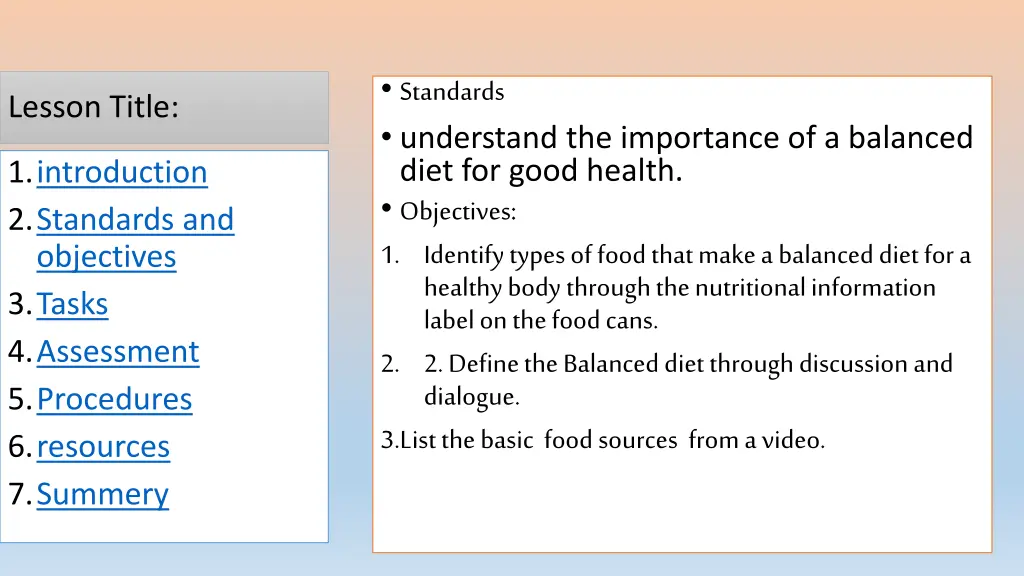 Lesson Title:

1. introduction
2. Standards and objectives
3. Tasks
4. Assessment
5. Procedures
6. resources
7. Summery

• Standards
• understand the importance of a balanced diet for good health.
• Objectives:
1. Identify types of food that make a balanced diet for a healthy body through the nutritional information label on the food cans.
2. 2. Define the Balanced diet through discussion and dialogue.
3.List the basic food sources from a video.